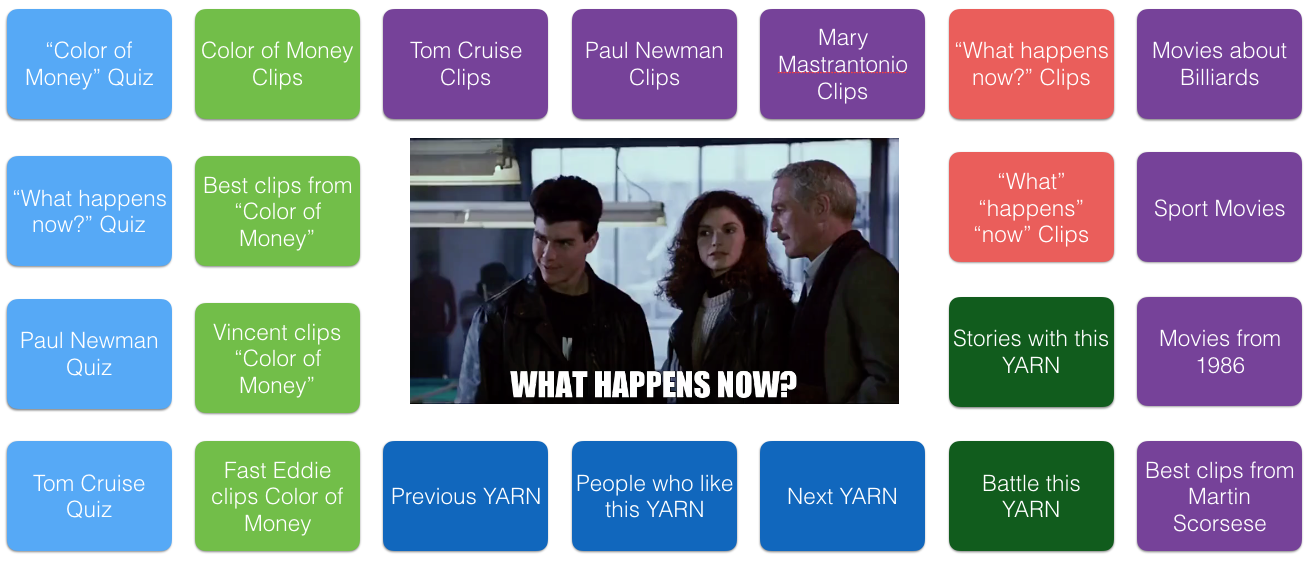 “Color of Money” Quiz

Color of Money Clips

Tom Cruise Clips

Paul Newman Clips

Mary Mastrantonio Clips

“What happens now?” Clips

Movies about Billiards

“What happens now?” Quiz

Best clips from “Color of Money”

WHAT HAPPENS NOW?

“What” “happens” “now” Clips

Sport Movies

Paul Newman Quiz

Vincent clips “Color of Money”

Stories with this YARN

Movies from 1986

Tom Cruise Quiz

Fast Eddie clips Color of Money

Previous YARN

People who like this YARN

Next YARN

Battle this YARN

Best clips from Martin Scorsese